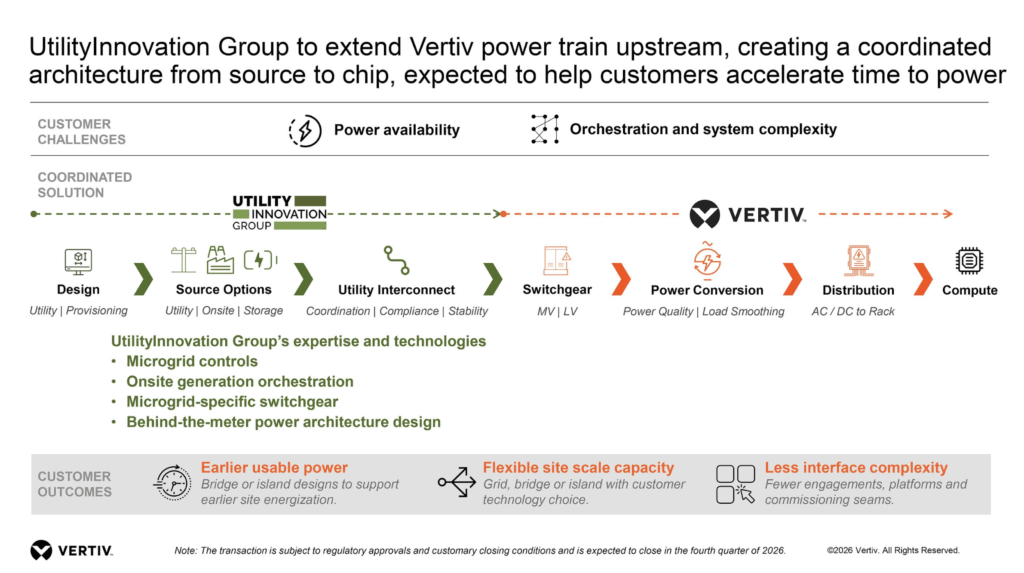 UtilityInnovation Group to extend Vertiv power train upstream, creating a coordinated architecture from source to chip, expected to help customers accelerate time to power

CUSTOMER CHALLENGES

Power availability

Orchestration and system complexity

COORDINATED SOLUTION

UTILITY INNOVATION GROUP

VERTIV.

Design
Utility | Provisioning

Source Options
Utility | Onsite | Storage

Utility Interconnect
Coordination | Compliance | Stability

Switchgear
MV | LV

Power Conversion
Power Quality | Load Smoothing

Distribution
AC / DC to Rack

Compute

UtilityInnovation Group's expertise and technologies
• Microgrid controls
• Onsite generation orchestration
• Microgrid-specific switchgear
• Behind-the-meter power architecture design

CUSTOMER OUTCOMES

Earlier usable power
Bridge or island designs to support earlier site energization.

Flexible site scale capacity
Grid, bridge or island with customer technology choice.

Less interface complexity
Fewer engagements, platforms and commissioning seams.

VERTIV.

Note: The transaction is subject to regulatory approvals and customary closing conditions and is expected to close in the fourth quarter of 2026.

©2026 Vertiv. All Rights Reserved.